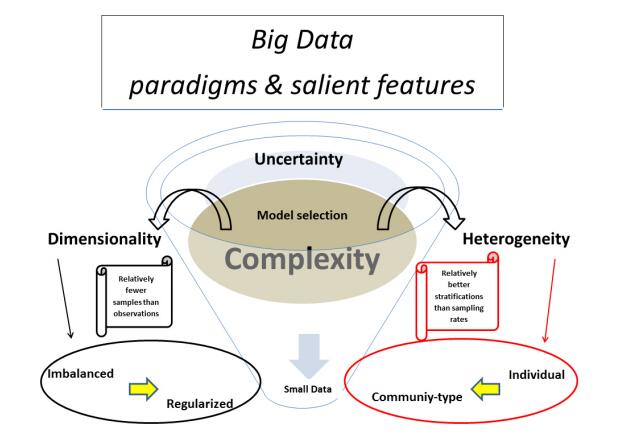 Big Data
paradigms & salient features

Uncertainty

Model selection

Dimensionality

Heterogeneity

Complexity

Relatively fewer samples than observations

Relatively better stratifications than sampling rates

Imbalanced

Regularized

Small Data

Individual

Communiy-type